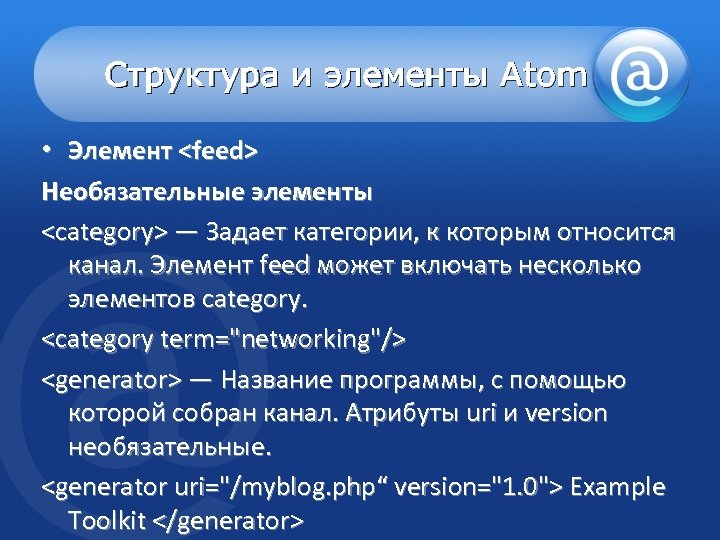 Структура и элементы Atom

@

• Элемент <feed>

Необязательные элементы

<category> — Задает категории, к которым относится канал. Элемент feed может включать несколько элементов category.

<category term="networking"/>

<generator> — Название программы, с помощью которой собран канал. Атрибуты uri и version необязательные.

<generator uri="/myblog.php“ version="1.0"> Example Toolkit </generator>